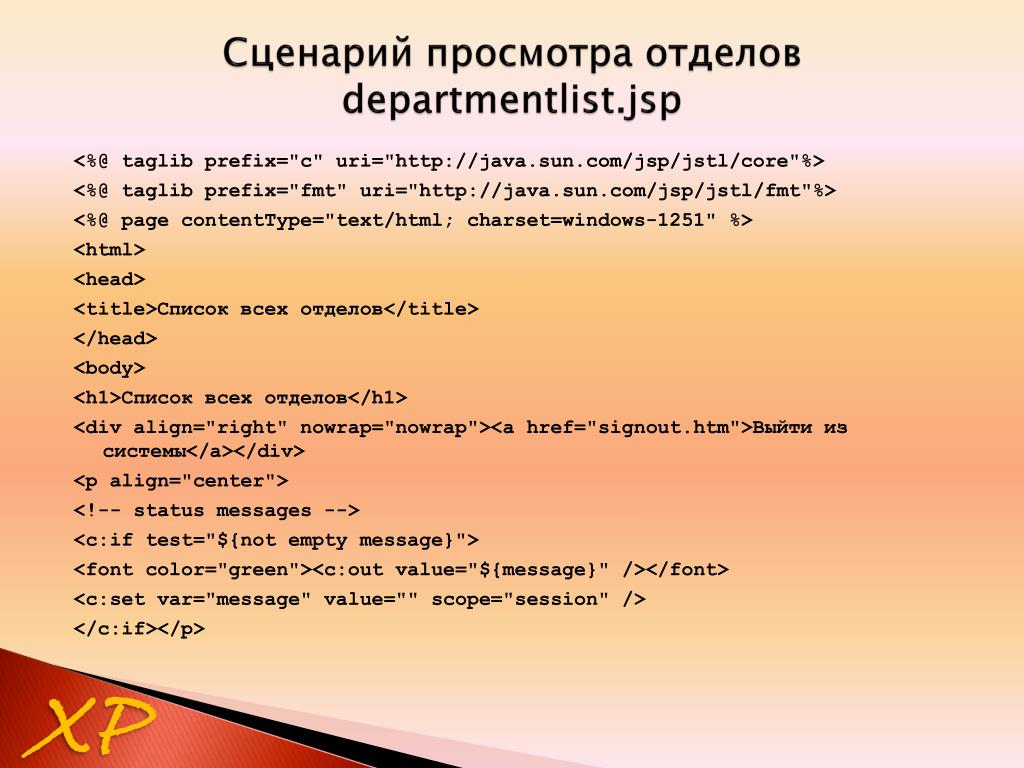 Сценарий просмотра отделов departmentlist.jsp

<%@ taglib prefix="c" uri="http://java.sun.com/jsp/jstl/core"%>

<%@ taglib prefix="fmt" uri="http://java.sun.com/jsp/jstl/fmt"%>

<%@ page contentType="text/html; charset=windows-1251" %>

<html>

<head>

<title>Список всех отделов</title>

</head>

<body>

<h1>Список всех отделов</h1>

<div align="right" nowrap="nowrap"><a href="signout.htm">Выйти из системы</a></div>

<p align="center">

<!-- status messages -->

<c:if test="${not empty message}">

<font color="green"><c:out value="${message}" /></font>

<c:set var="message" value="" scope="session" />

</c:if></p>

XP